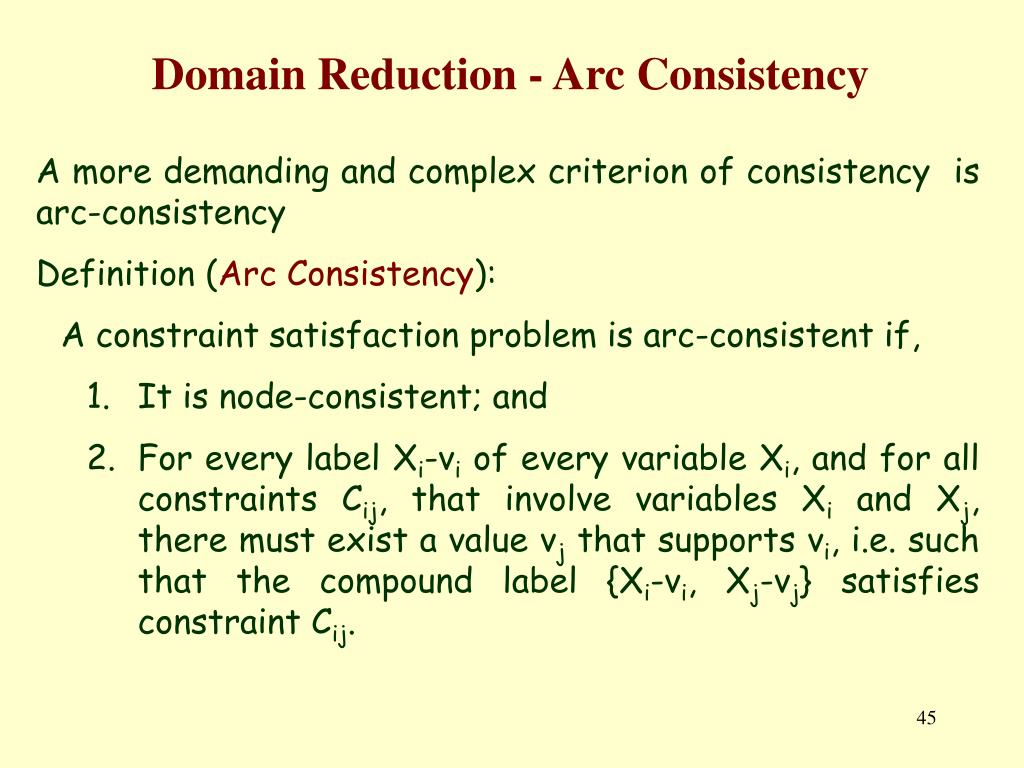 Domain Reduction - Arc Consistency

A more demanding and complex criterion of consistency is arc-consistency

Definition (Arc Consistency):

A constraint satisfaction problem is arc-consistent if,

1. It is node-consistent; and

2. For every label $X_i$-$v_i$ of every variable $X_i$, and for all constraints $C_{ij}$, that involve variables $X_i$ and $X_j$, there must exist a value $v_j$ that supports $v_i$, i.e. such that the compound label {$X_i$-$v_i$, $X_j$-$v_j$} satisfies constraint $C_{ij}$.

45